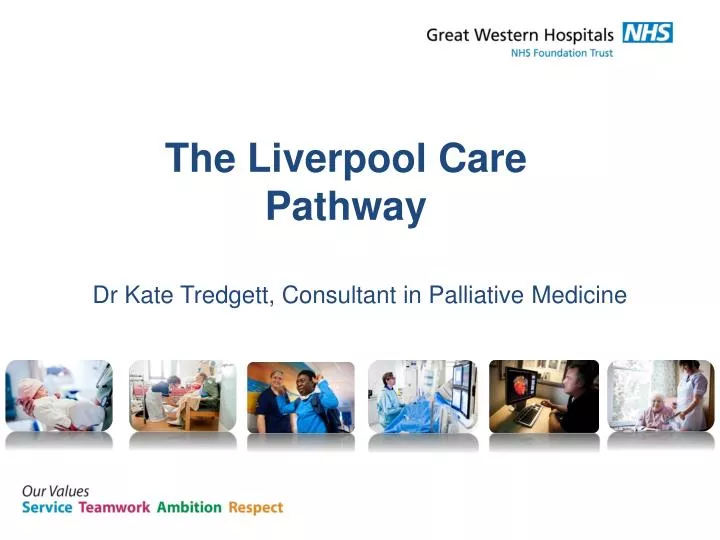 Great Western Hospitals NHS
NHS Foundation Trust

The Liverpool Care Pathway

Dr Kate Tredgett, Consultant in Palliative Medicine

Our Values
Service Teamwork Ambition Respect